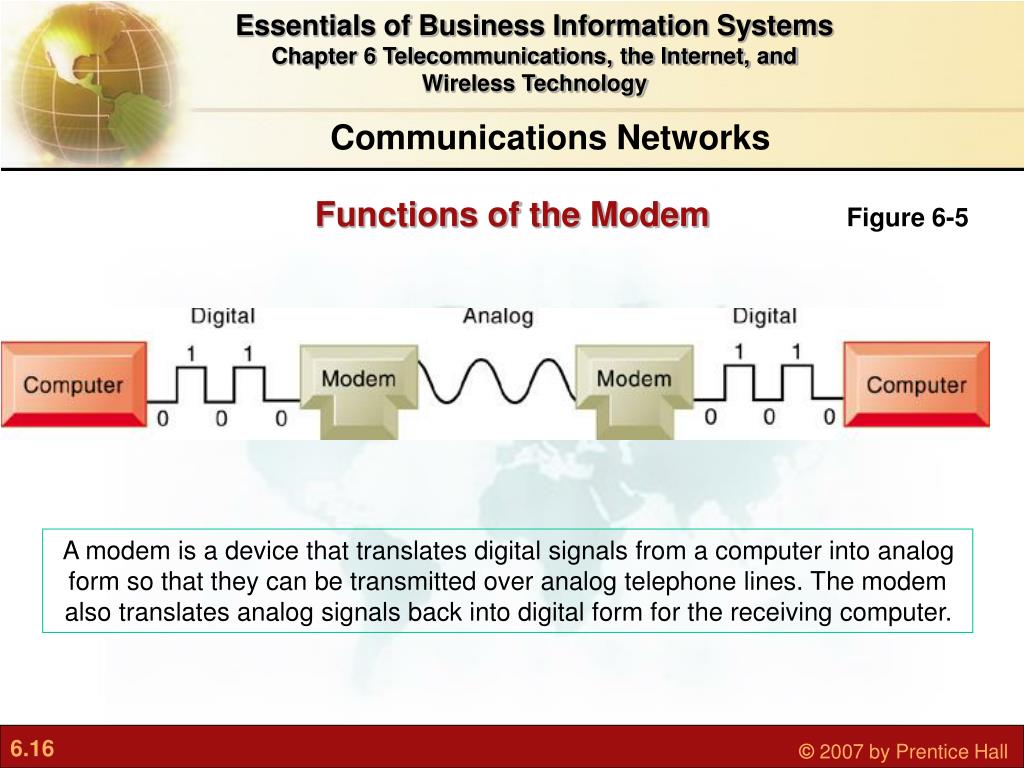 Essentials of Business Information Systems
Chapter 6 Telecommunications, the Internet, and Wireless Technology

Communications Networks

Functions of the Modem

Figure 6-5

Digital
Analog
Digital

Computer
1 1
0 0 0
Modem
Modem
1 1
0 0 0
Computer

A modem is a device that translates digital signals from a computer into analog form so that they can be transmitted over analog telephone lines. The modem also translates analog signals back into digital form for the receiving computer.

6.16

© 2007 by Prentice Hall